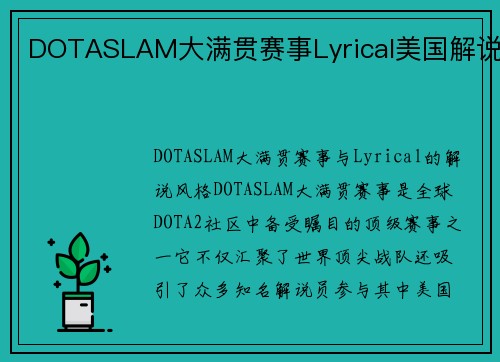 DOTASLAM大满贯赛事Lyrical美国解说

DOTASLAM大满贯赛事与Lyrical的解说风格DOTASLAM大满贯赛事是全球DOTA2社区中备受瞩目的顶级赛事之一它不仅汇聚了世界顶尖战队还吸引了众多知名解说员参与其中美国